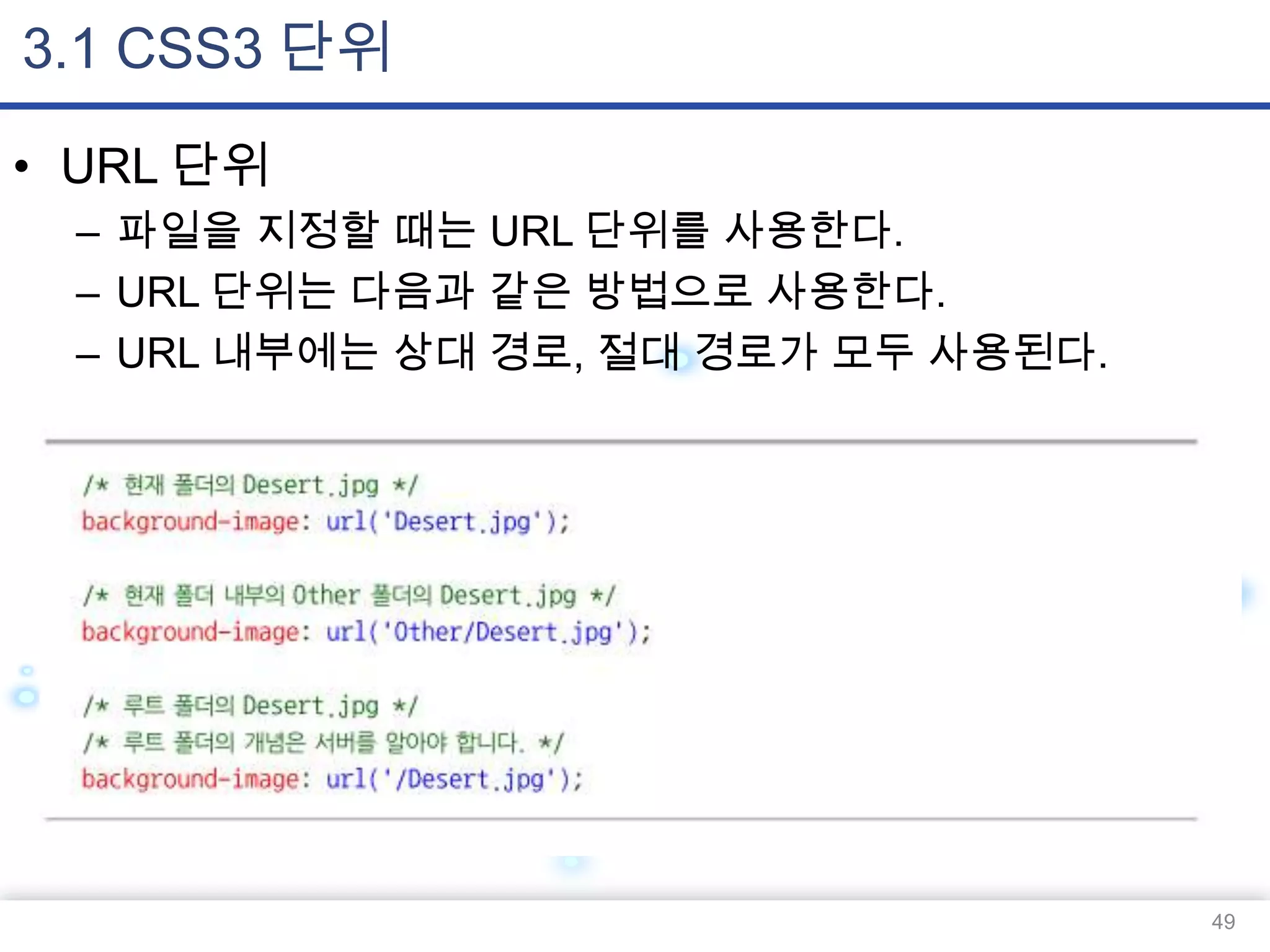 3.1 CSS3 단위

• URL 단위
– 파일을 지정할 때는 URL 단위를 사용한다.
– URL 단위는 다음과 같은 방법으로 사용한다.
– URL 내부에는 상대 경로, 절대 경로가 모두 사용된다.

/* 현재 폴더의 Desert.jpg */
background-image: url('Desert.jpg');

/* 현재 폴더 내부의 Other 폴더의 Desert.jpg */
background-image: url('Other/Desert.jpg');

/* 루트 폴더의 Desert.jpg */
/* 루트 폴더의 개념은 서버를 알아야 합니다. */
background-image: url('/Desert.jpg');

49